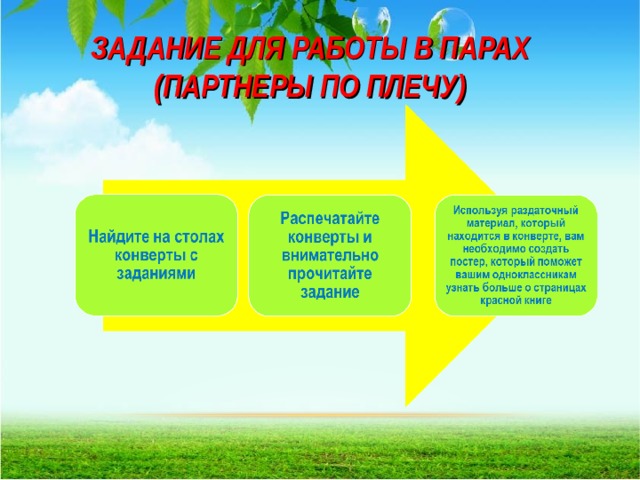 ЗАДАНИЕ ДЛЯ РАБОТЫ В ПАРАХ (ПАРТНЕРЫ ПО ПЛЕЧУ)

Найдите на столах конверты с заданиями

Распечатайте конверты и внимательно прочитайте задание

Используя раздаточный материал, который находится в конверте, вам необходимо создать постер, который поможет вашим одноклассникам узнать больше о страницах красной книге